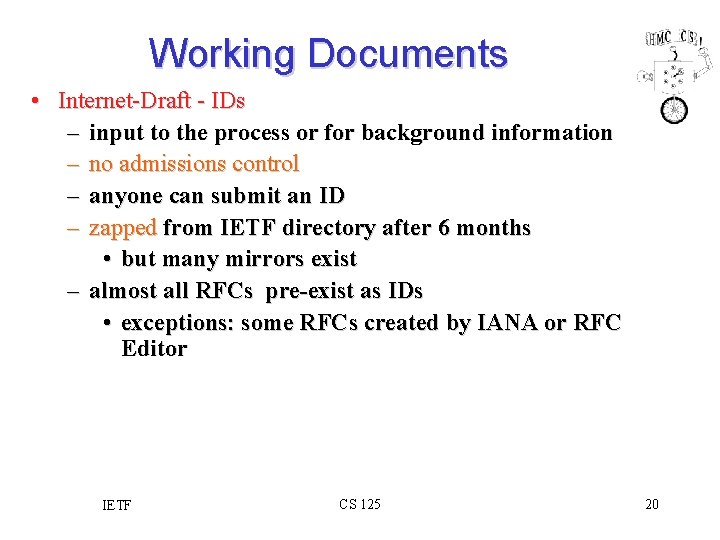 Working Documents

HMC CS

• Internet-Draft - IDs
  – input to the process or for background information
  – no admissions control
  – anyone can submit an ID
  – zapped from IETF directory after 6 months
    • but many mirrors exist
  – almost all RFCs pre-exist as IDs
    • exceptions: some RFCs created by IANA or RFC Editor

IETF CS 125 20